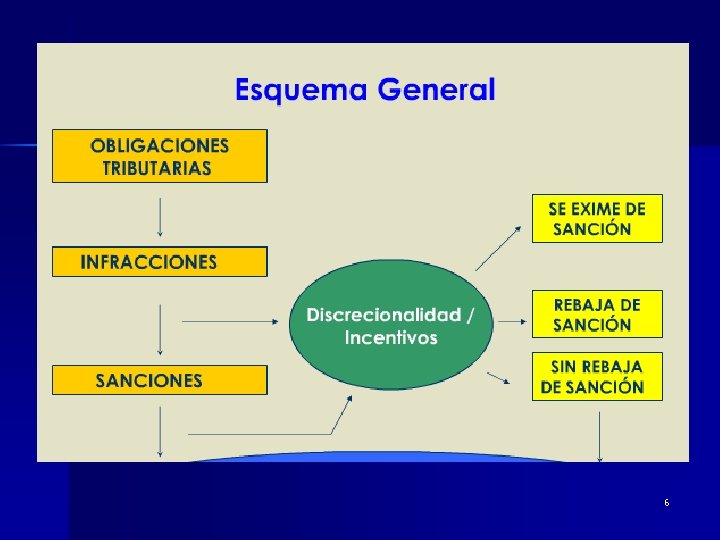 Esquema General

OBLIGACIONES TRIBUTARIAS

INFRACCIONES

SANCIONES

Discrecionalidad / Incentivos

SE EXIME DE SANCIÓN

REBAJA DE SANCIÓN

SIN REBAJA DE SANCIÓN

6